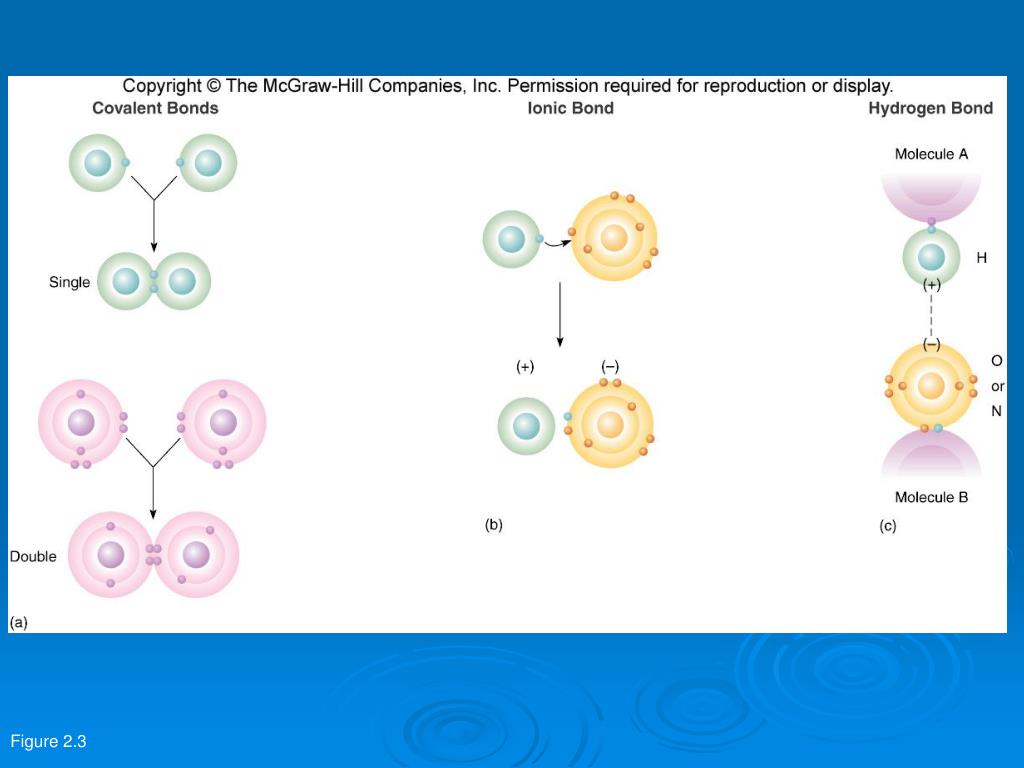 Copyright © The McGraw-Hill Companies, Inc. Permission required for reproduction or display.

Covalent Bonds

Single

Double

(a)

Ionic Bond

(+)

(–)

(b)

Hydrogen Bond

Molecule A

H

(+)

(–)

O
or
N

Molecule B

(c)

Figure 2.3